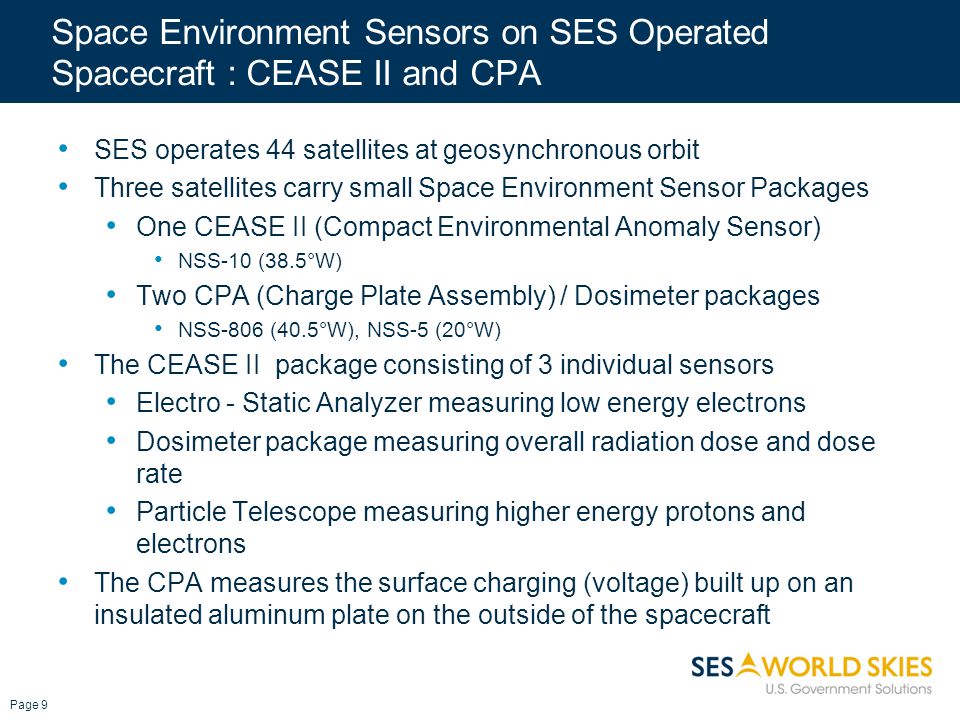 Space Environment Sensors on SES Operated Spacecraft : CEASE II and CPA

• SES operates 44 satellites at geosynchronous orbit
• Three satellites carry small Space Environment Sensor Packages
  • One CEASE II (Compact Environmental Anomaly Sensor)
    • NSS-10 (38.5°W)
  • Two CPA (Charge Plate Assembly) / Dosimeter packages
    • NSS-806 (40.5°W), NSS-5 (20°W)
• The CEASE II package consisting of 3 individual sensors
  • Electro - Static Analyzer measuring low energy electrons
  • Dosimeter package measuring overall radiation dose and dose rate
  • Particle Telescope measuring higher energy protons and electrons
• The CPA measures the surface charging (voltage) built up on an insulated aluminum plate on the outside of the spacecraft

SES WORLD SKIES
U.S. Government Solutions

Page 9